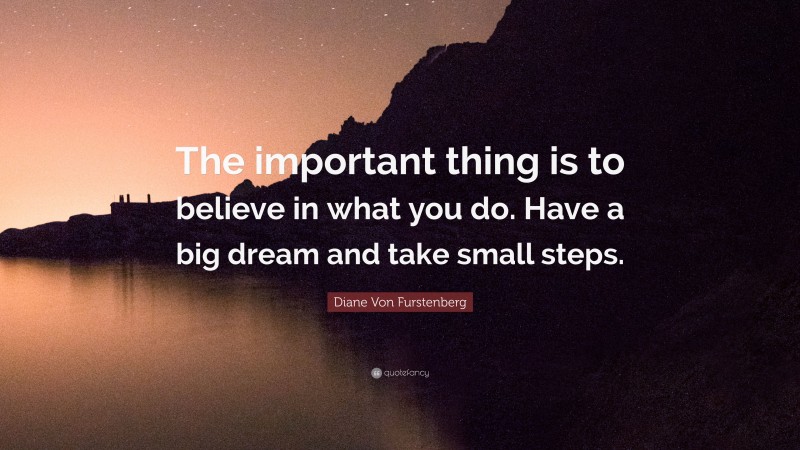 The important thing is to believe in what you do. Have a big dream and take small steps.

Diane Von Furstenberg

quotefancy